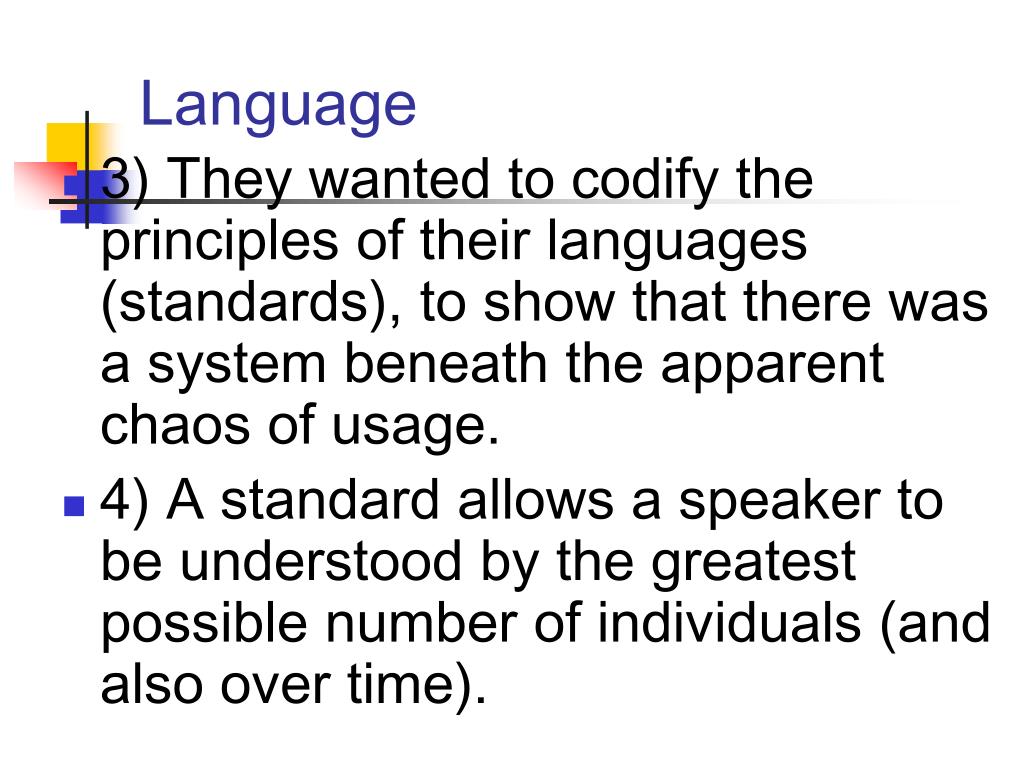 Language

3) They wanted to codify the principles of their languages (standards), to show that there was a system beneath the apparent chaos of usage.

4) A standard allows a speaker to be understood by the greatest possible number of individuals (and also over time).